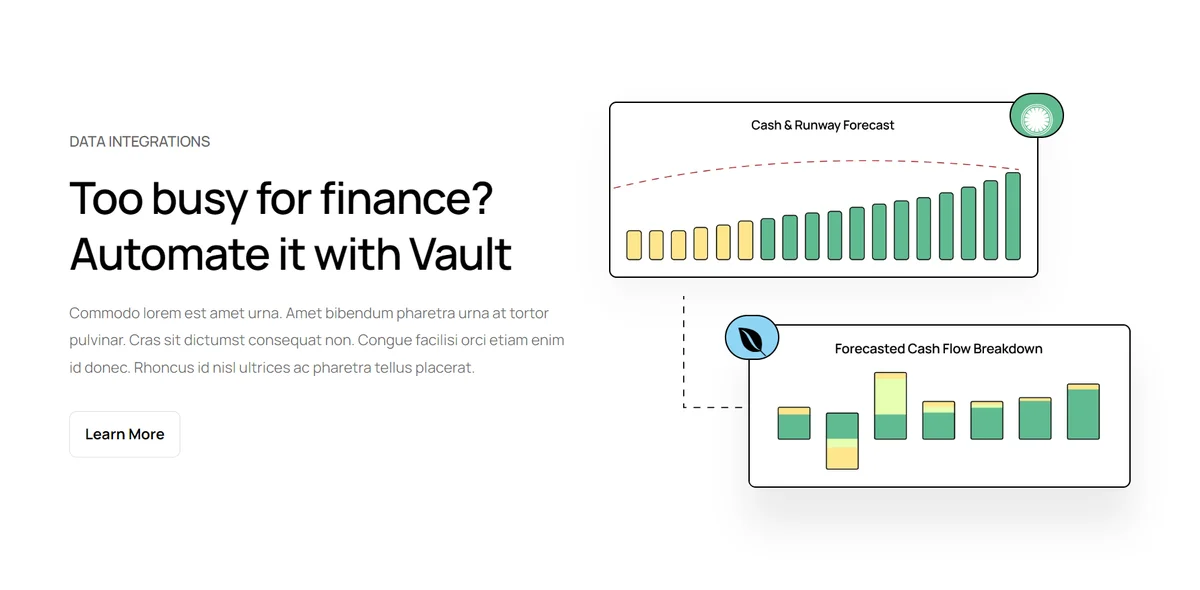 DATA INTEGRATIONS

Too busy for finance? Automate it with Vault

Commodo lorem est amet urna. Amet bibendum pharetra urna at tortor pulvinar. Cras sit dictumst consequat non. Congue facilisi orci etiam enim id donec. Rhoncus id nisl ultrices ac pharetra tellus placerat.

Learn More

Cash & Runway Forecast

Forecasted Cash Flow Breakdown